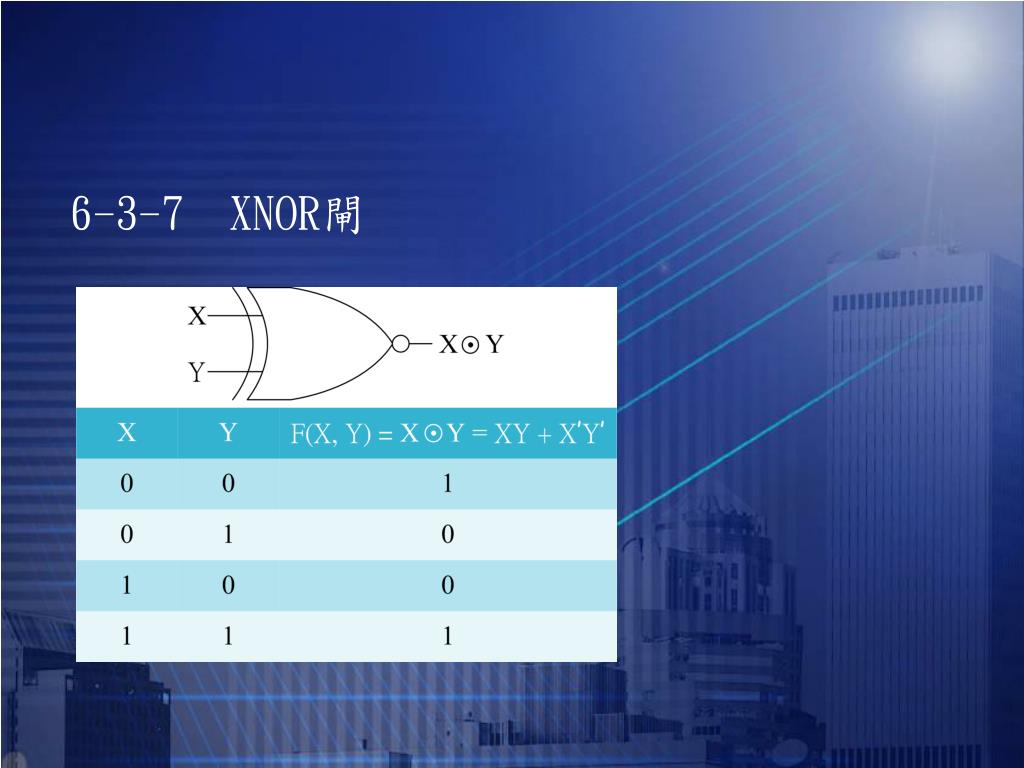 6-3-7 XNOR閘

X

Y

$X \odot Y$

| X | Y | $F(X, Y) = X \odot Y = XY + X'Y'$ |
|---|---|---|
| 0 | 0 | 1 |
| 0 | 1 | 0 |
| 1 | 0 | 0 |
| 1 | 1 | 1 |